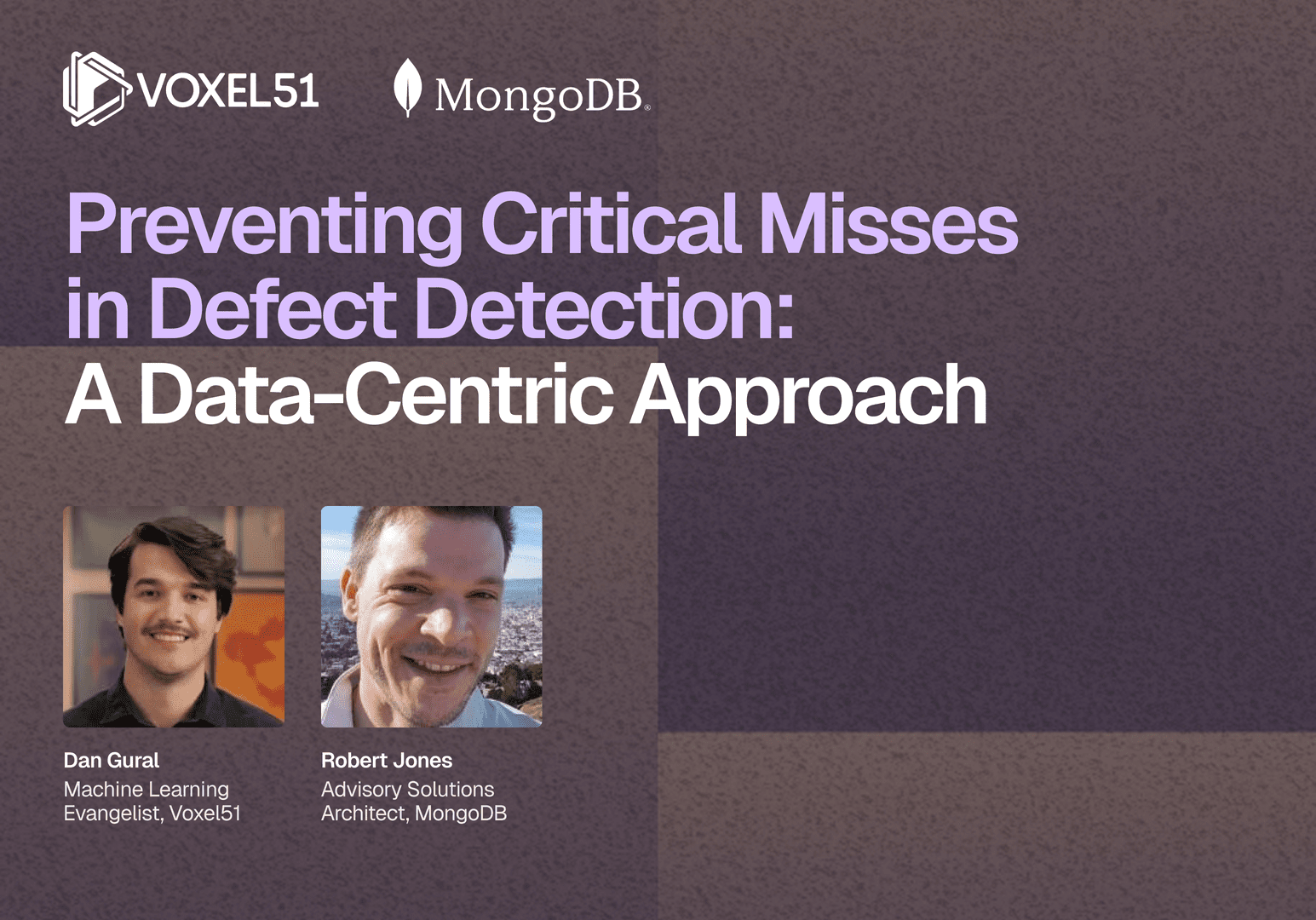 VOXEL51 MongoDB.

Preventing Critical Misses in Defect Detection: A Data-Centric Approach

Dan Gural
Machine Learning Evangelist, Voxel51

Robert Jones
Advisory Solutions Architect, MongoDB